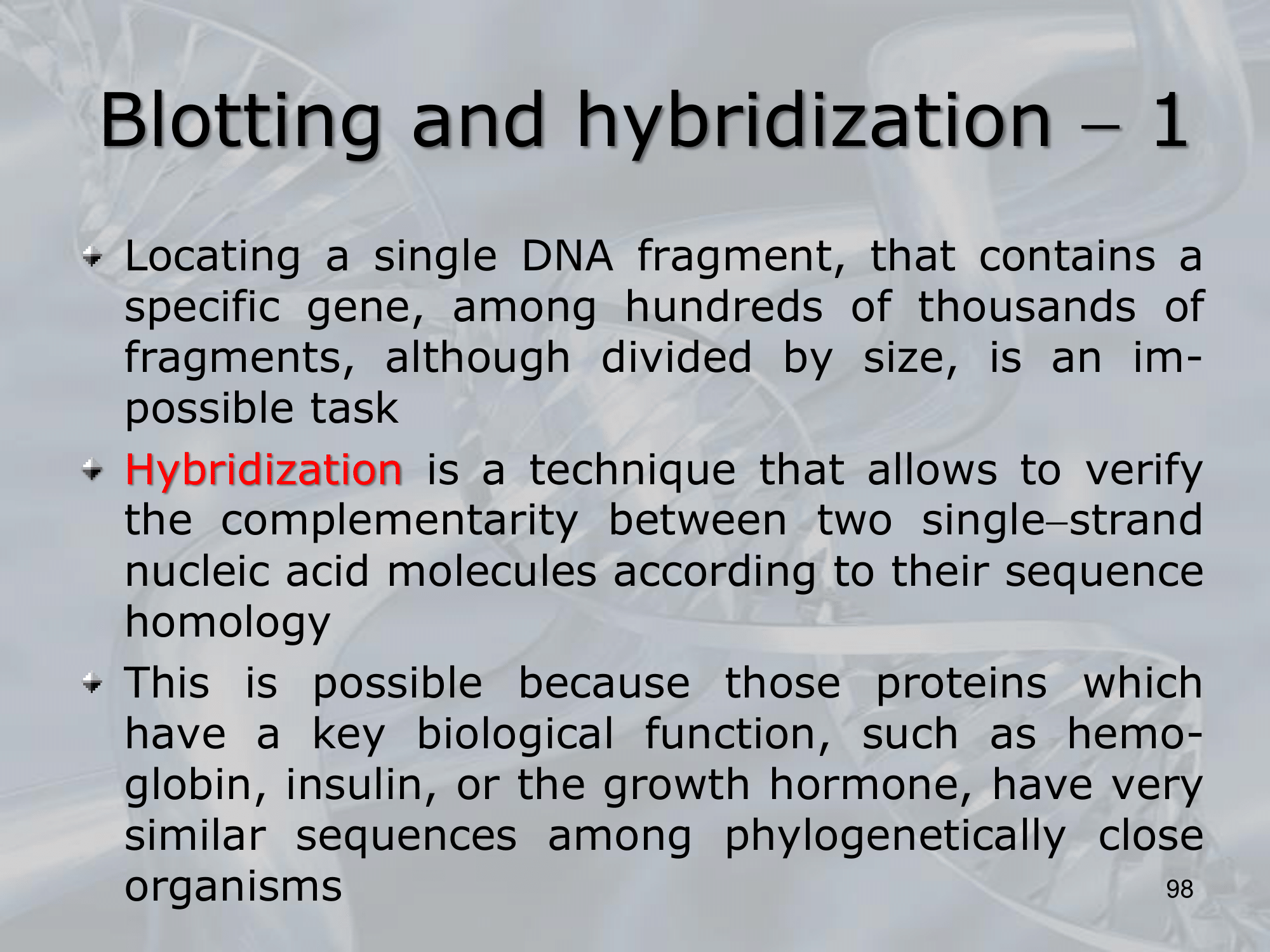 Blotting and hybridization – 1

Locating a single DNA fragment, that contains a specific gene, among hundreds of thousands of fragments, although divided by size, is an impossible task

Hybridization is a technique that allows to verify the complementarity between two single–strand nucleic acid molecules according to their sequence homology

This is possible because those proteins which have a key biological function, such as hemoglobin, insulin, or the growth hormone, have very similar sequences among phylogenetically close organisms

98